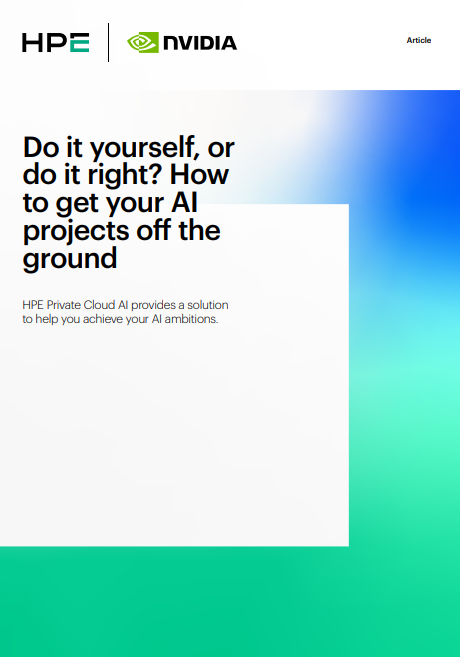 HPE NVIDIA

Article

Do it yourself, or do it right? How to get your AI projects off the ground

HPE Private Cloud AI provides a solution to help you achieve your AI ambitions.